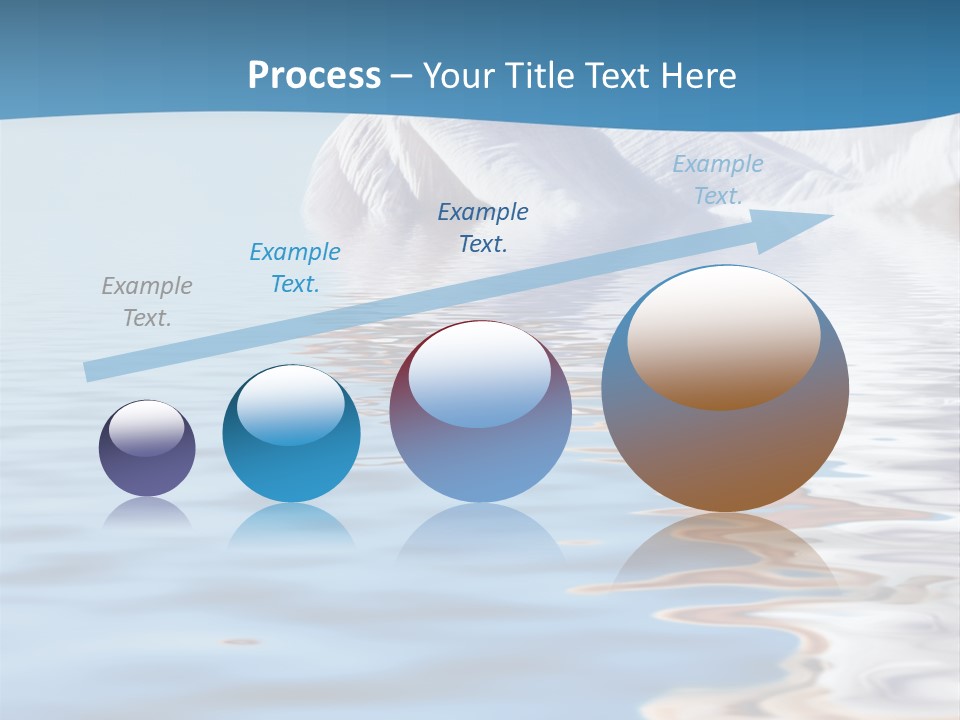 Process – Your Title Text Here

Example Text.

Example Text.

Example Text.

Example Text.